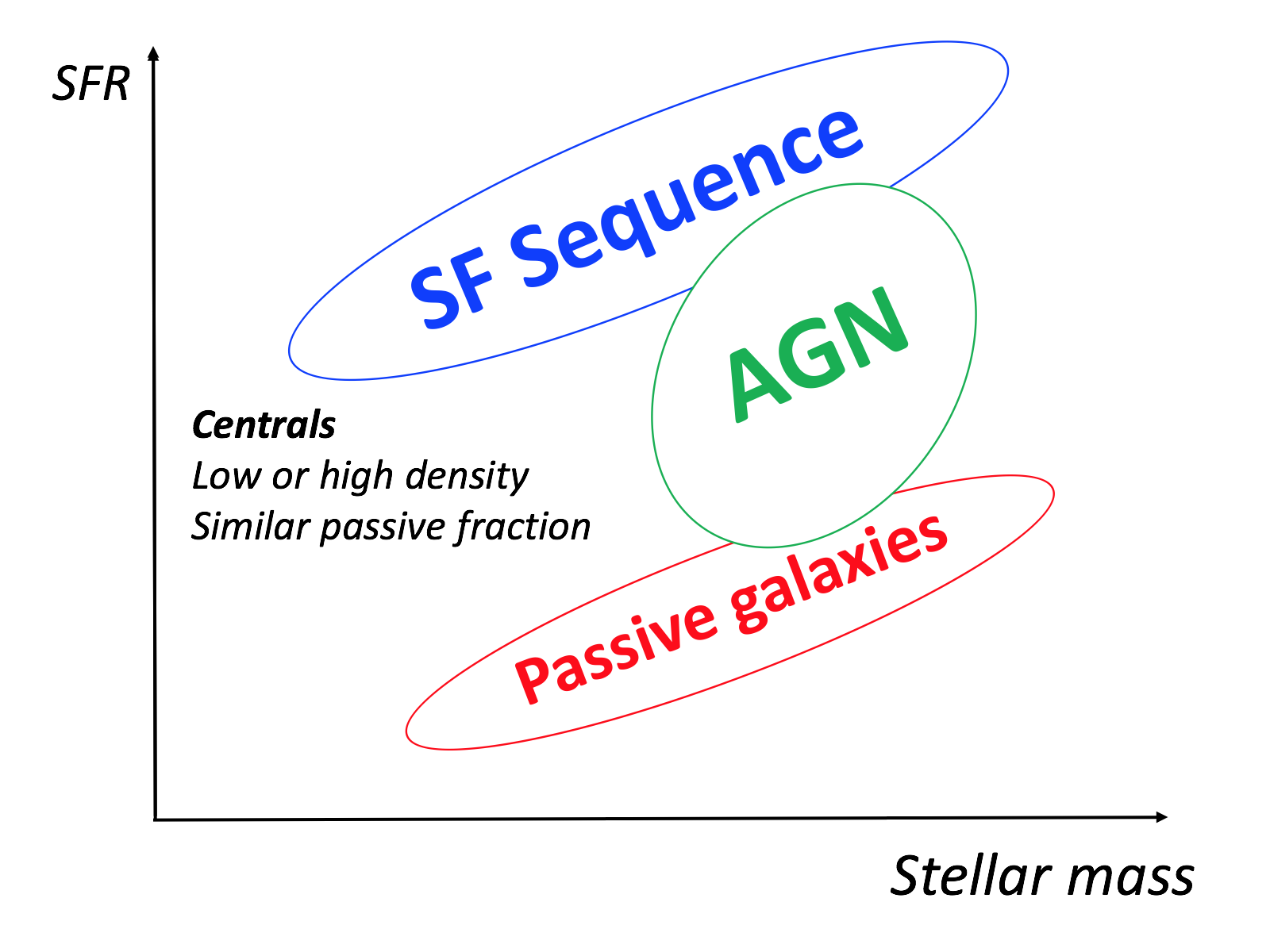 SFR

SF Sequence

AGN

Centrals
Low or high density
Similar passive fraction

Passive galaxies

Stellar mass